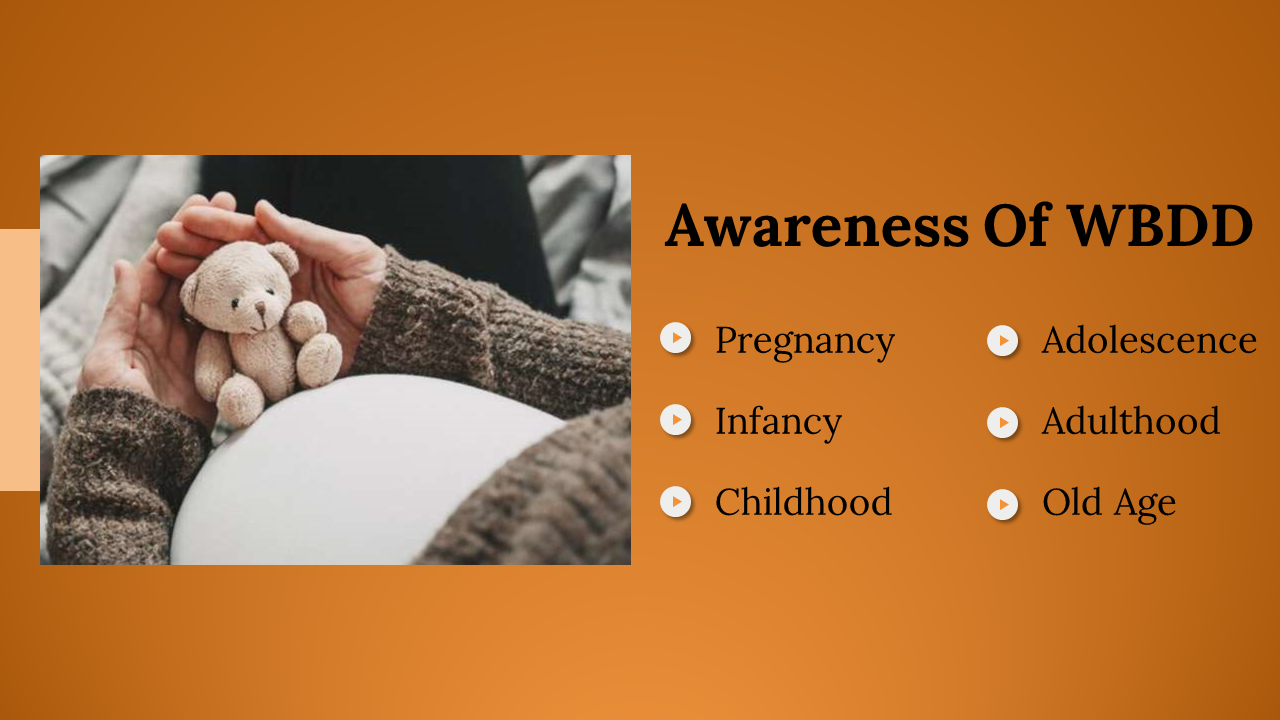 Awareness Of WBDD

Pregnancy

Infancy

Childhood

Adolescence

Adulthood

Old Age